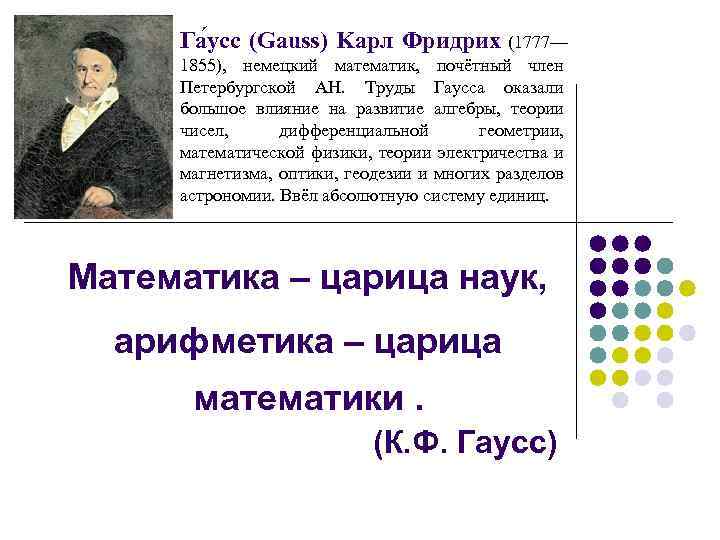 Га́усс (Gauss) Карл Фридрих (1777—1855), немецкий математик, почётный член Петербургской АН. Труды Гаусса оказали большое влияние на развитие алгебры, теории чисел, дифференциальной геометрии, математической физики, теории электричества и магнетизма, оптики, геодезии и многих разделов астрономии. Ввёл абсолютную систему единиц.

Математика – царица наук, арифметика – царица математики .

(К.Ф. Гаусс)